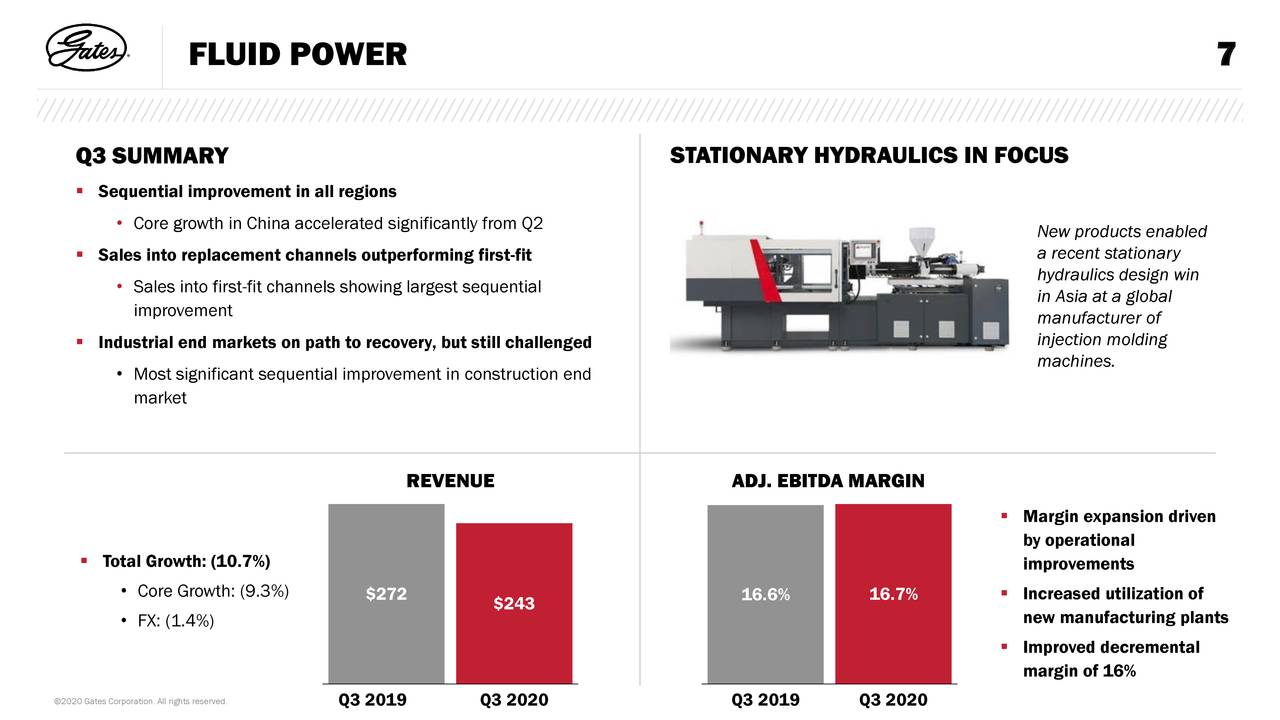 Gates

FLUID POWER

7

Q3 SUMMARY

▪ Sequential improvement in all regions

• Core growth in China accelerated significantly from Q2

▪ Sales into replacement channels outperforming first-fit

• Sales into first-fit channels showing largest sequential improvement

▪ Industrial end markets on path to recovery, but still challenged

• Most significant sequential improvement in construction end market

STATIONARY HYDRAULICS IN FOCUS

New products enabled a recent stationary hydraulics design win in Asia at a global manufacturer of injection molding machines.

REVENUE

▪ Total Growth: (10.7%)

• Core Growth: (9.3%)

• FX: (1.4%)

$272

$243

Q3 2019

Q3 2020

ADJ. EBITDA MARGIN

16.6%

16.7%

Q3 2019

Q3 2020

▪ Margin expansion driven by operational improvements

▪ Increased utilization of new manufacturing plants

▪ Improved decremental margin of 16%

©2020 Gates Corporation. All rights reserved.